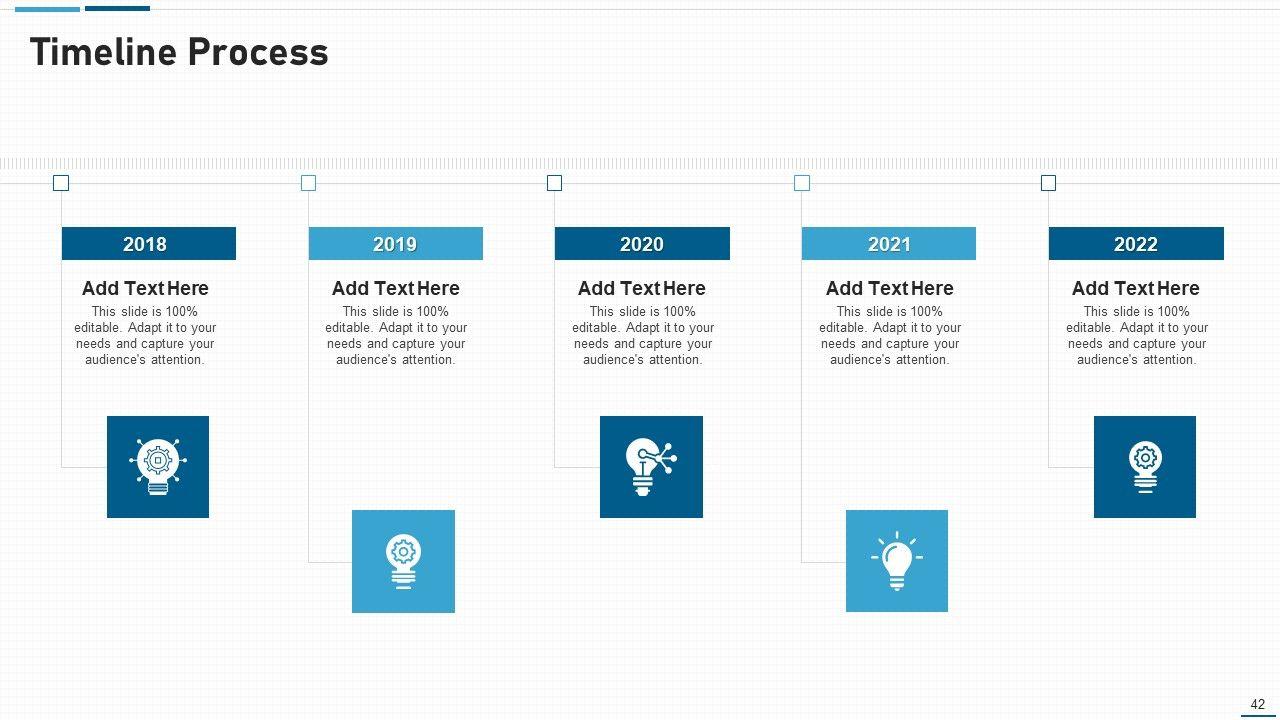 Timeline Process

2018

Add Text Here

This slide is 100% editable. Adapt it to your needs and capture your audience's attention.

2019

Add Text Here

This slide is 100% editable. Adapt it to your needs and capture your audience's attention.

2020

Add Text Here

This slide is 100% editable. Adapt it to your needs and capture your audience's attention.

2021

Add Text Here

This slide is 100% editable. Adapt it to your needs and capture your audience's attention.

2022

Add Text Here

This slide is 100% editable. Adapt it to your needs and capture your audience's attention.

42